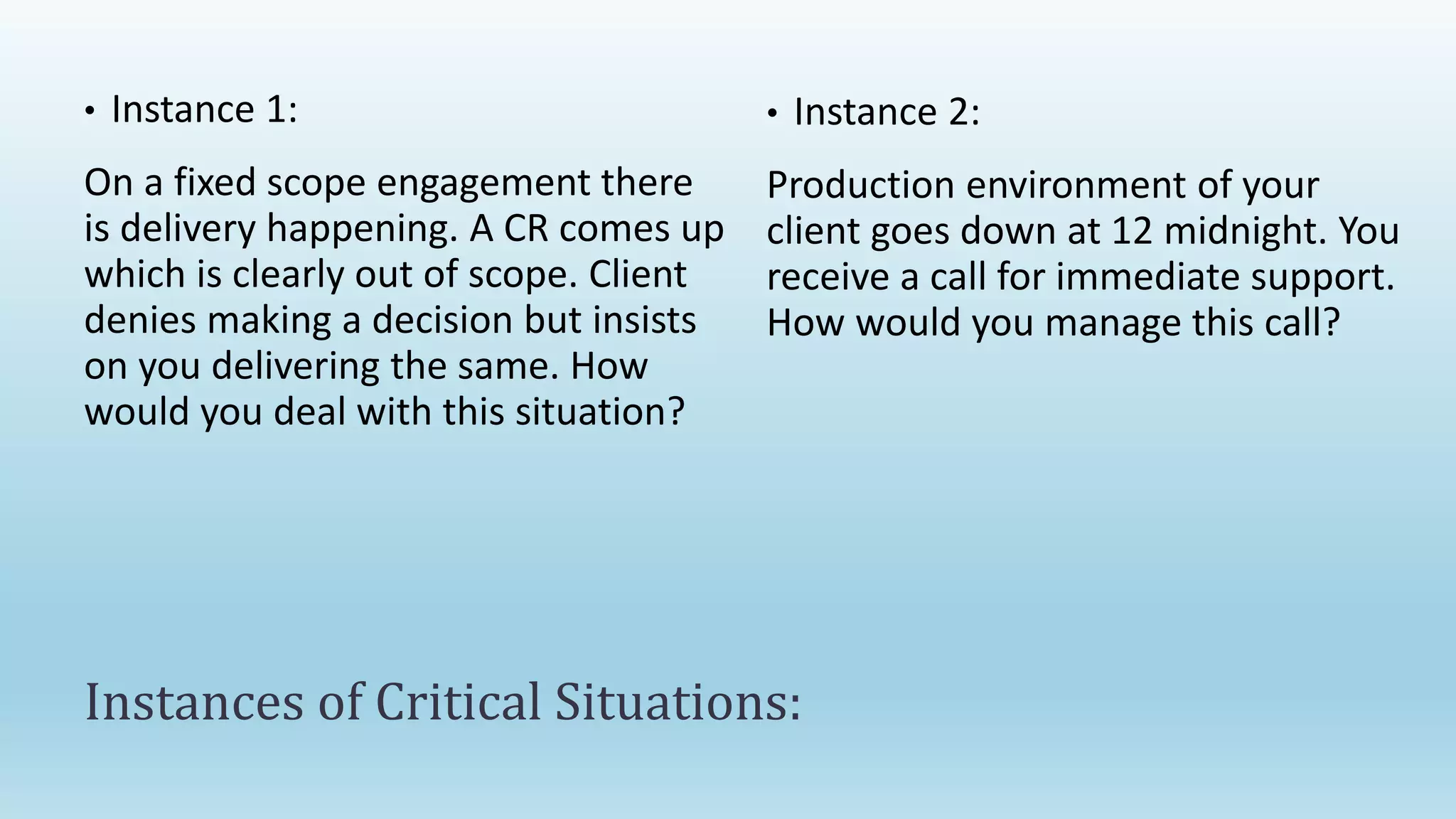 • Instance 1:

On a fixed scope engagement there is delivery happening. A CR comes up which is clearly out of scope. Client denies making a decision but insists on you delivering the same. How would you deal with this situation?

• Instance 2:

Production environment of your client goes down at 12 midnight. You receive a call for immediate support. How would you manage this call?

Instances of Critical Situations: